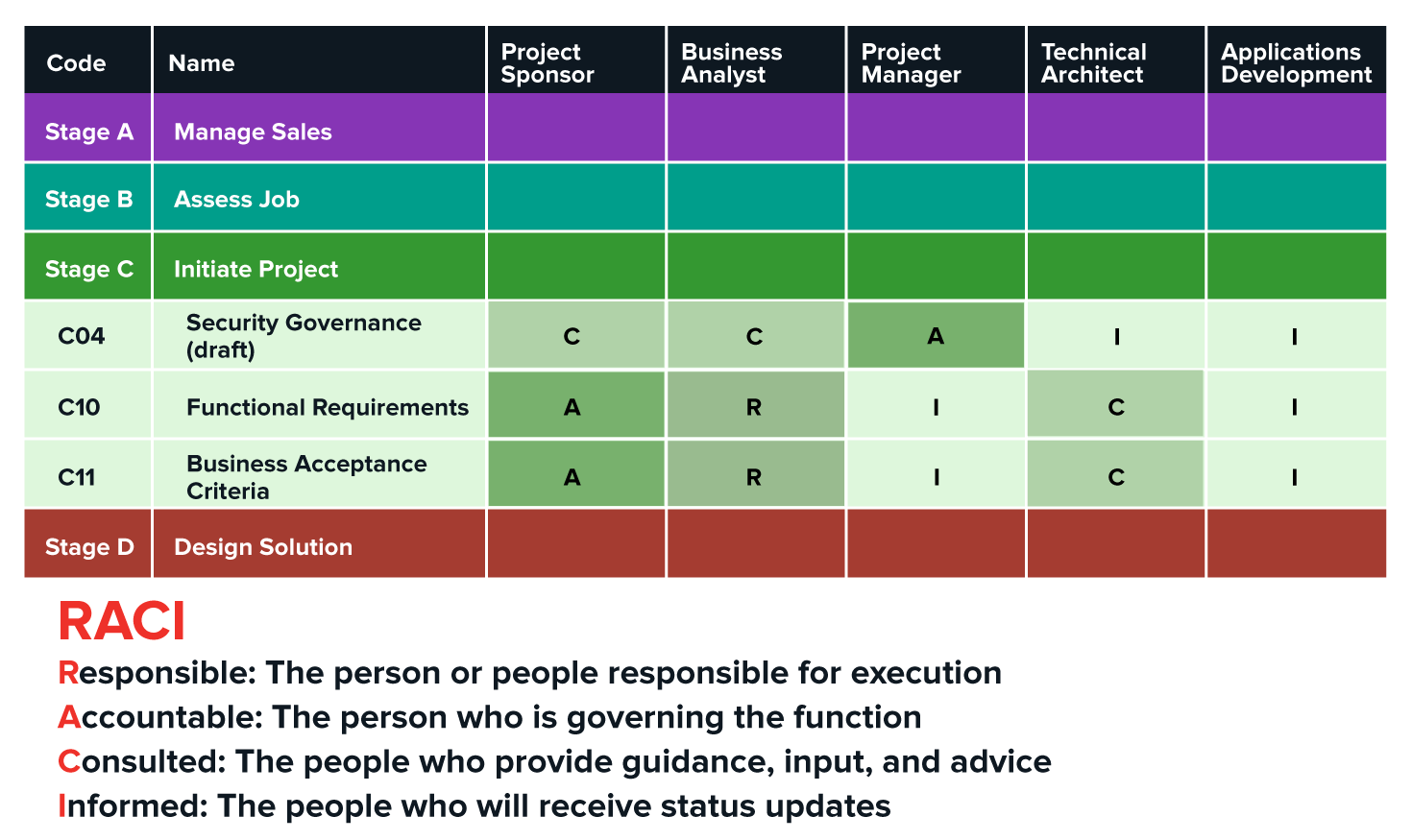 | Code | Name | Project Sponsor | Business Analyst | Project Manager | Technical Architect | Applications Development |
|---|---|---|---|---|---|---|
| Stage A | Manage Sales | | | | | |
| Stage B | Assess Job | | | | | |
| Stage C | Initiate Project | | | | | |
| C04 | Security Governance (draft) | C | C | A | I | I |
| C10 | Functional Requirements | A | R | I | C | I |
| C11 | Business Acceptance Criteria | A | R | I | C | I |
| Stage D | Design Solution | | | | | |

RACI

Responsible: The person or people responsible for execution
Accountable: The person who is governing the function
Consulted: The people who provide guidance, input, and advice
Informed: The people who will receive status updates